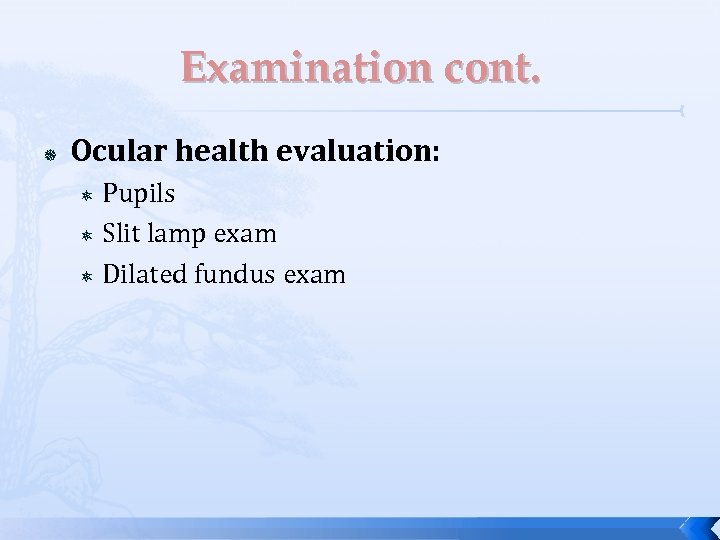 Examination cont.

Ocular health evaluation:

Pupils

Slit lamp exam

Dilated fundus exam